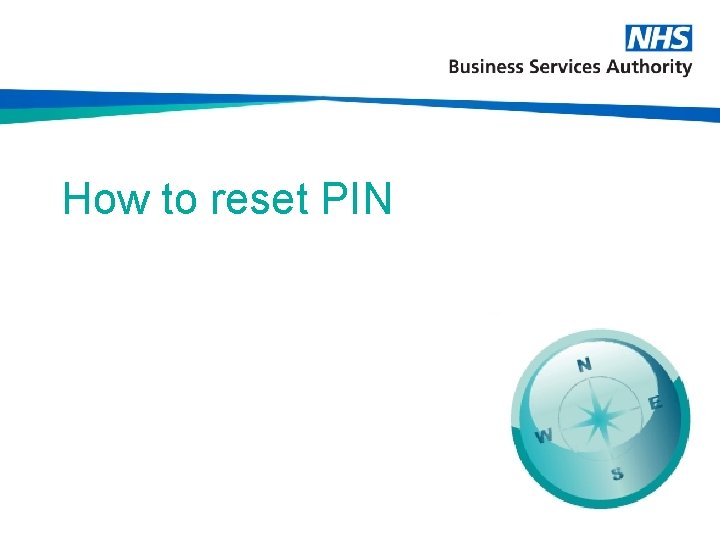 NHS
Business Services Authority

How to reset PIN

N
E
W
S